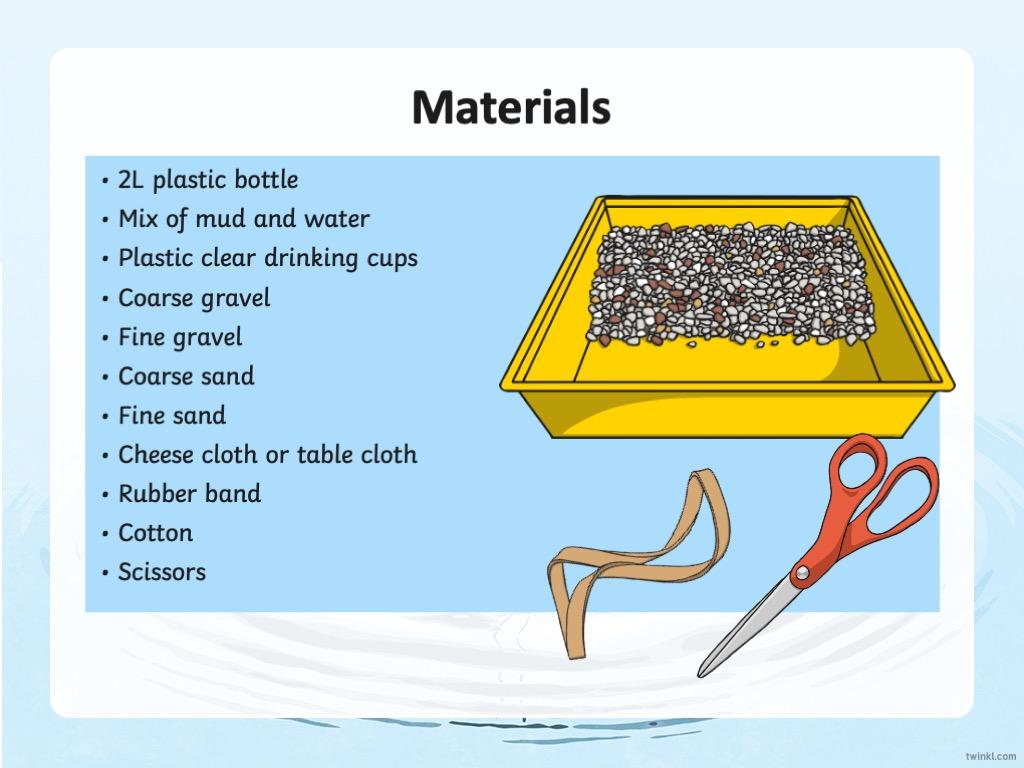 Materials

• 2L plastic bottle
• Mix of mud and water
• Plastic clear drinking cups
• Coarse gravel
• Fine gravel
• Coarse sand
• Fine sand
• Cheese cloth or table cloth
• Rubber band
• Cotton
• Scissors

twinkl.com